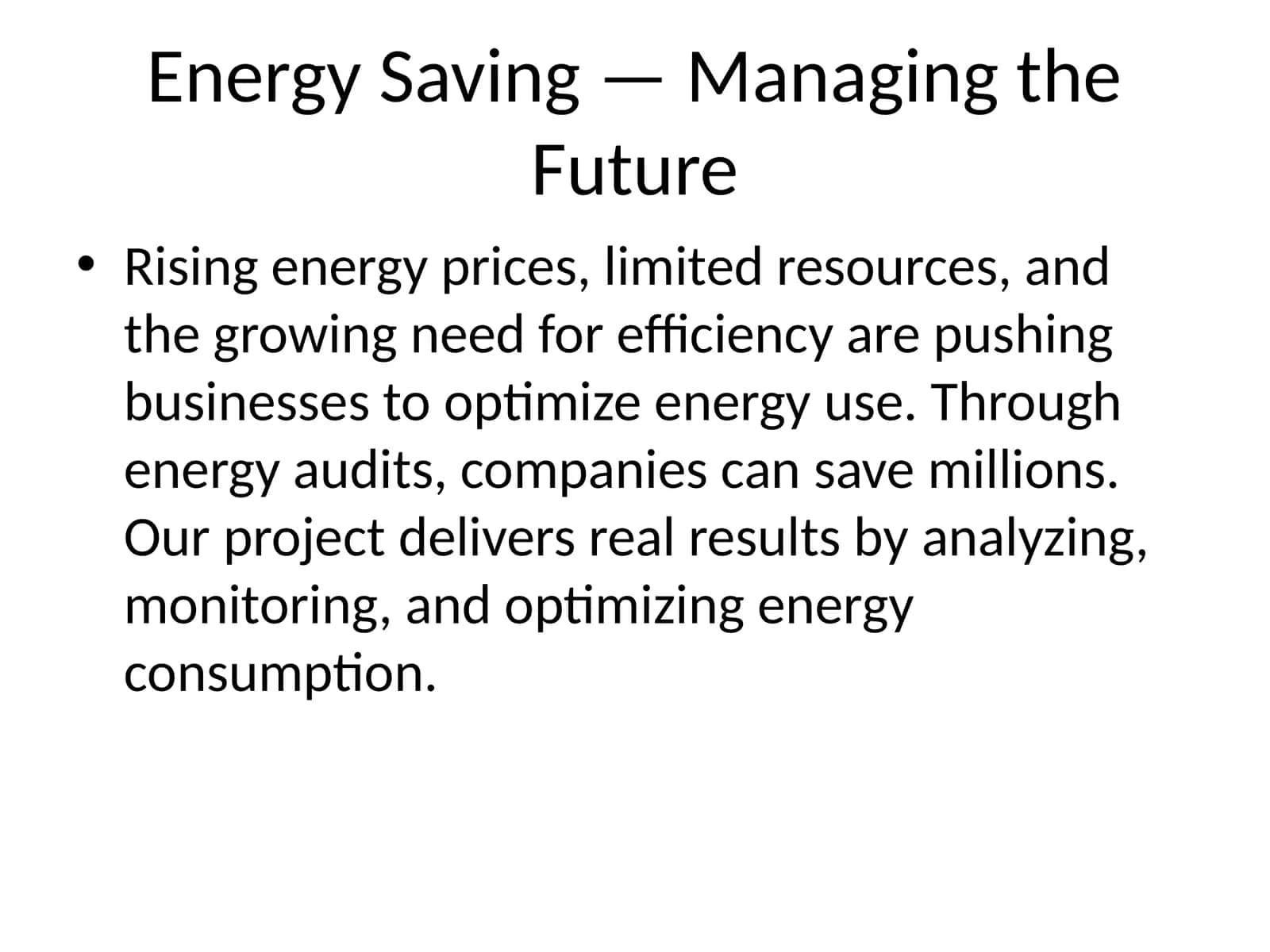 Energy Saving — Managing the Future

• Rising energy prices, limited resources, and the growing need for efficiency are pushing businesses to optimize energy use. Through energy audits, companies can save millions. Our project delivers real results by analyzing, monitoring, and optimizing energy consumption.